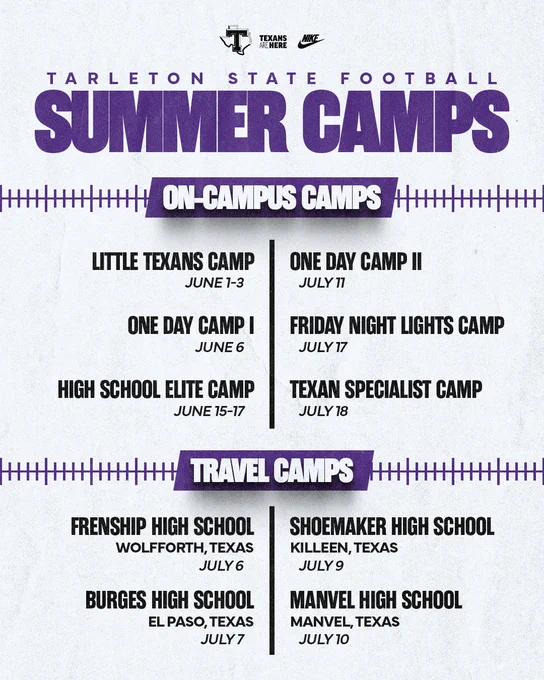 T TEXANS ARE HERE NIKE

TARLETON STATE FOOTBALL
SUMMER CAMPS

ON-CAMPUS CAMPS

LITTLE TEXANS CAMP
JUNE 1-3

ONE DAY CAMP I
JUNE 6

HIGH SCHOOL ELITE CAMP
JUNE 15-17

ONE DAY CAMP II
JULY 11

FRIDAY NIGHT LIGHTS CAMP
JULY 17

TEXAN SPECIALIST CAMP
JULY 18

TRAVEL CAMPS

FRENSHIP HIGH SCHOOL
WOLFFORTH, TEXAS
JULY 6

BURGES HIGH SCHOOL
EL PASO, TEXAS
JULY 7

SHOEMAKER HIGH SCHOOL
KILLEEN, TEXAS
JULY 9

MANVEL HIGH SCHOOL
MANVEL, TEXAS
JULY 10